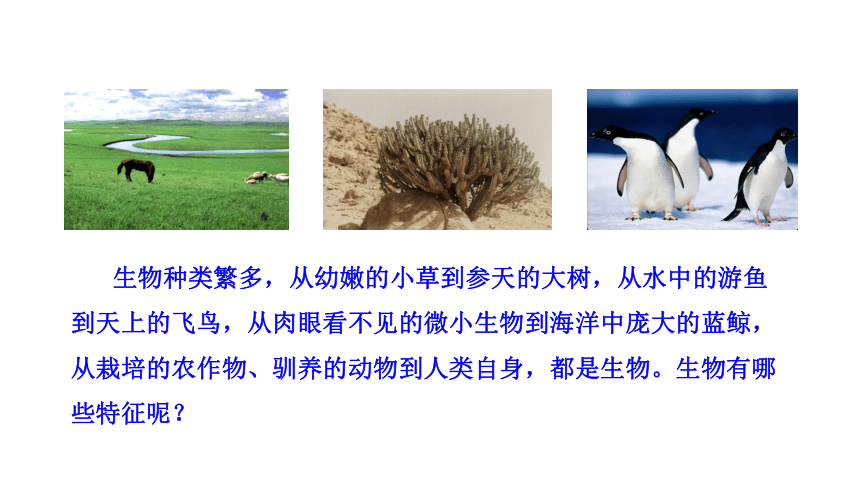 生物种类繁多，从幼嫩的小草到参天的大树，从水中的游鱼到天上的飞鸟，从肉眼看不见的微小生物到海洋中庞大的蓝鲸，从栽培的农作物、驯养的动物到人类自身，都是生物。生物有哪些特征呢？